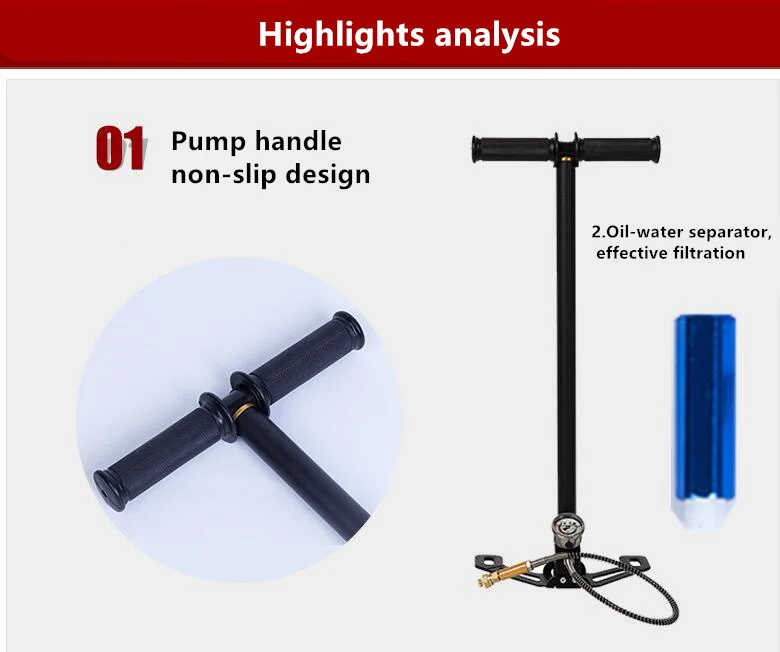 Highlights analysis

01 Pump handle non-slip design

2.Oil-water separator, effective filtration